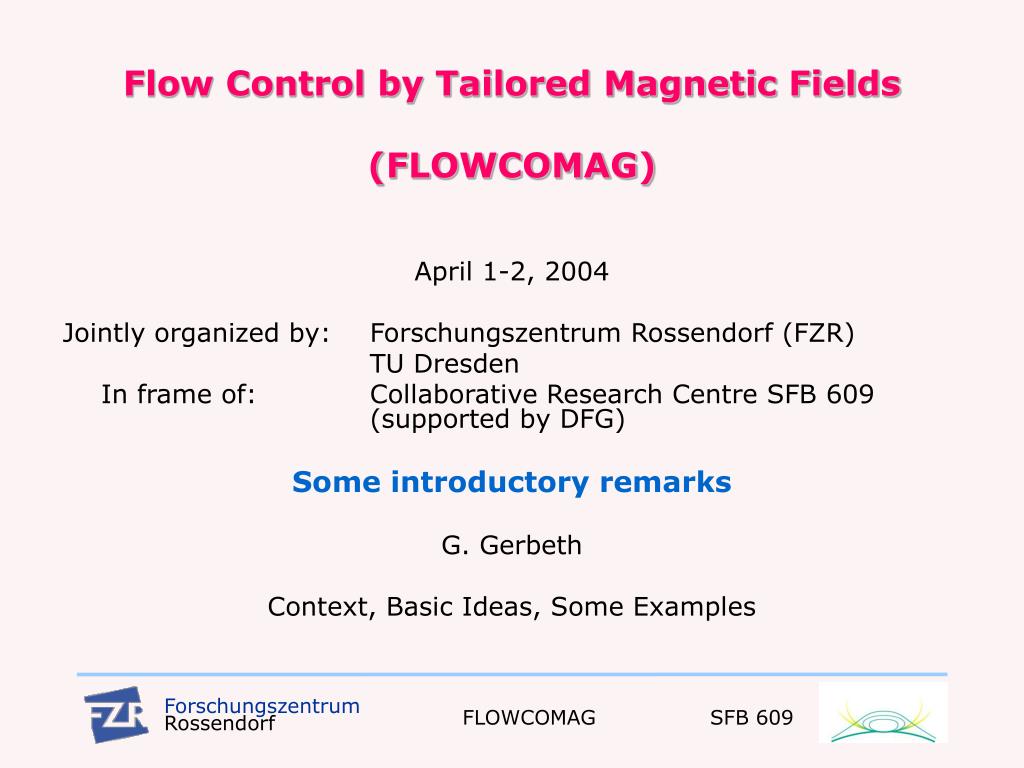 Flow Control by Tailored Magnetic Fields

(FLOWCOMAG)

April 1-2, 2004

Jointly organized by: Forschungszentrum Rossendorf (FZR)
TU Dresden
In frame of: Collaborative Research Centre SFB 609 (supported by DFG)

Some introductory remarks

G. Gerbeth

Context, Basic Ideas, Some Examples

FZR Forschungszentrum Rossendorf

FLOWCOMAG

SFB 609